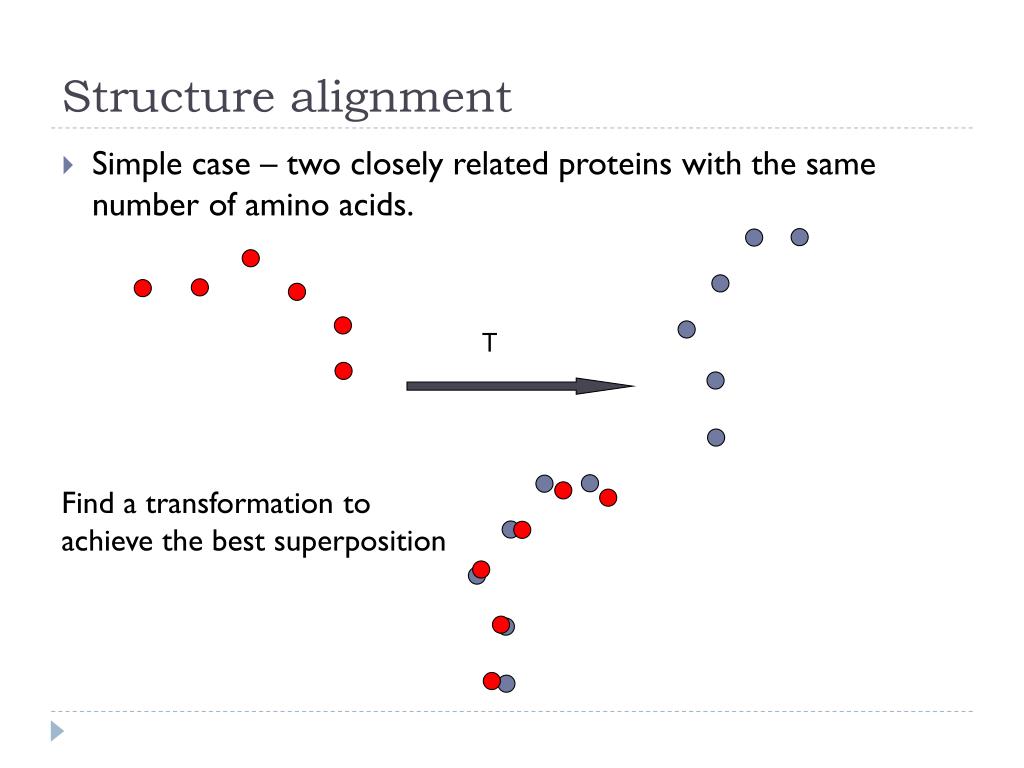 Structure alignment

Simple case – two closely related proteins with the same number of amino acids.

T

Find a transformation to achieve the best superposition